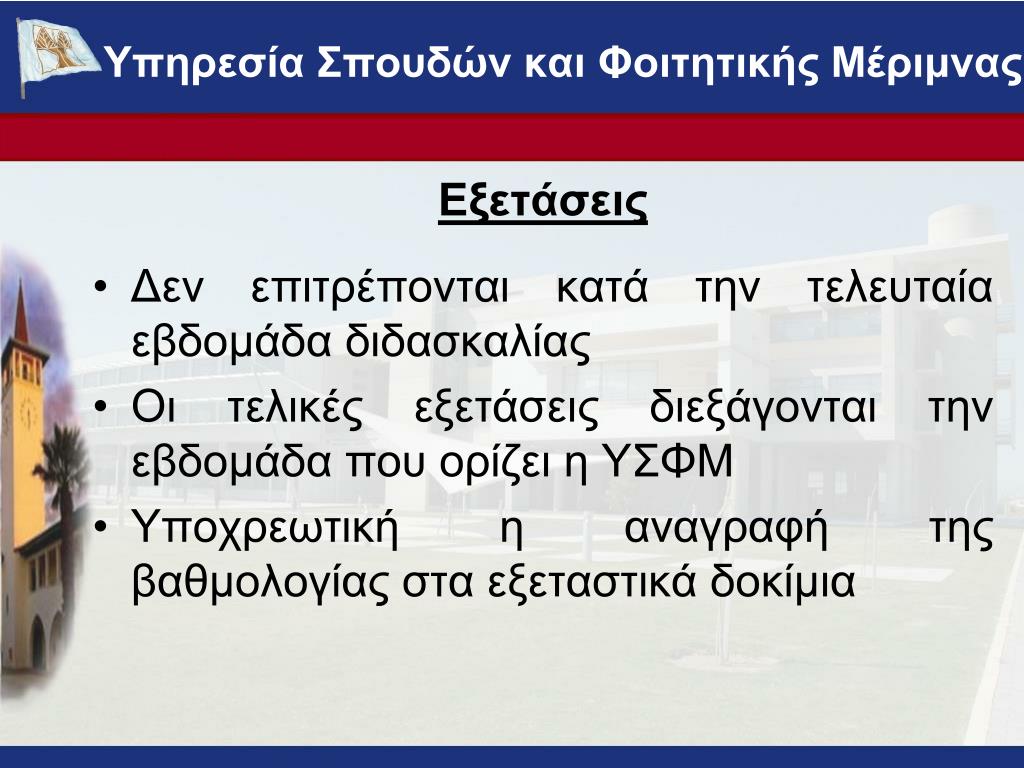 Υπηρεσία Σπουδών και Φοιτητικής Μέριμνας

Εξετάσεις

• Δεν επιτρέπονται κατά την τελευταία εβδομάδα διδασκαλίας
• Οι τελικές εξετάσεις διεξάγονται την εβδομάδα που ορίζει η ΥΣΦΜ
• Υποχρεωτική η αναγραφή της βαθμολογίας στα εξεταστικά δοκίμια